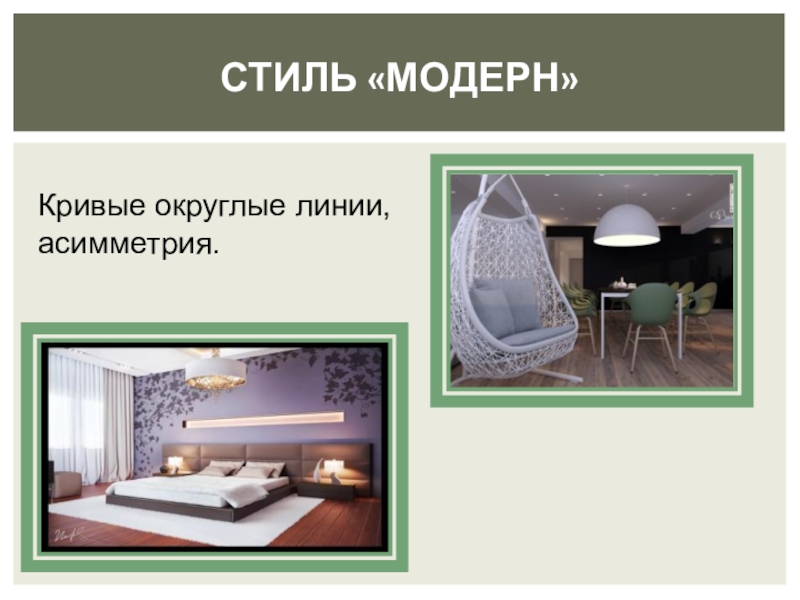 СТИЛЬ «МОДЕРН»

Кривые округлые линии, асимметрия.